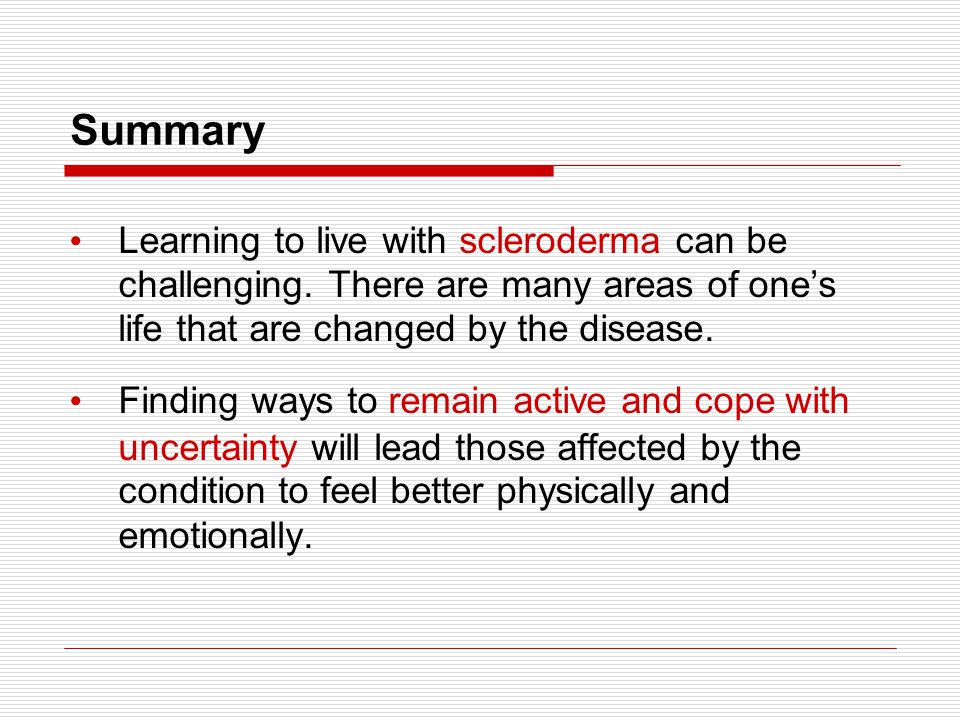 Summary

• Learning to live with scleroderma can be challenging. There are many areas of one’s life that are changed by the disease.

• Finding ways to remain active and cope with uncertainty will lead those affected by the condition to feel better physically and emotionally.